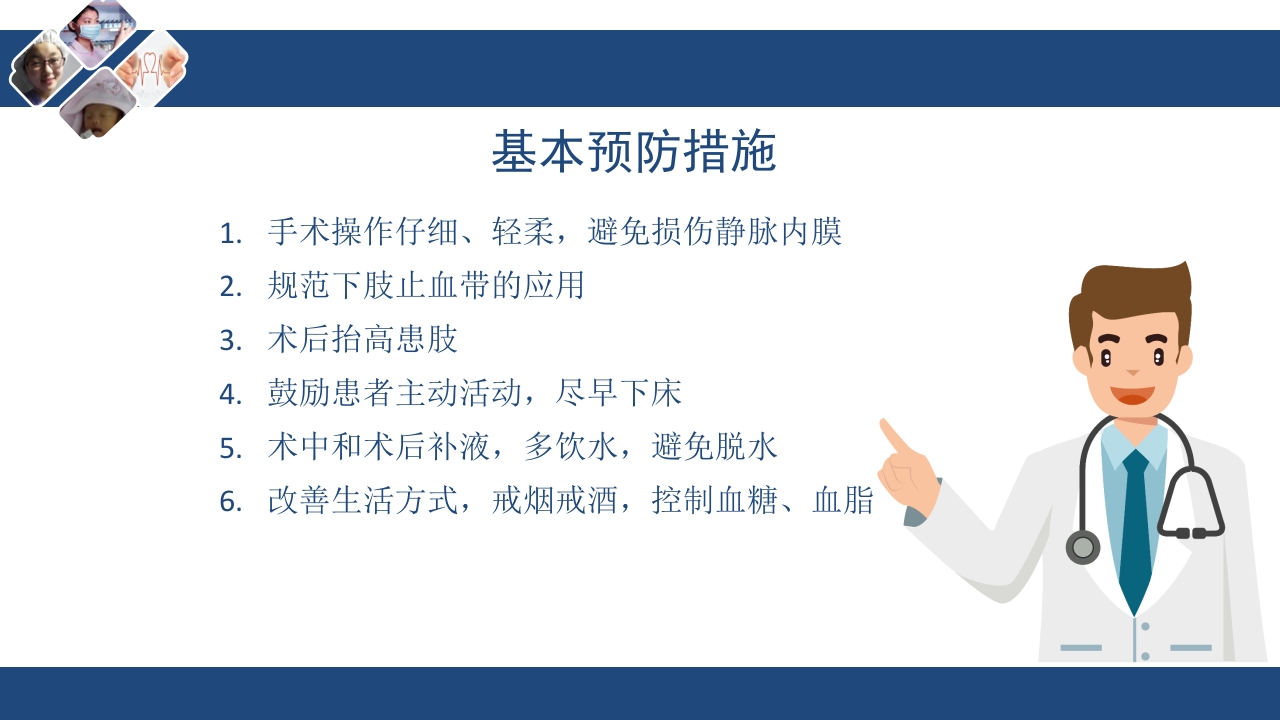 基本预防措施

1. 手术操作仔细、轻柔，避免损伤静脉内膜
2. 规范下肢止血带的应用
3. 术后抬高患肢
4. 鼓励患者主动活动，尽早下床
5. 术中和术后补液，多饮水，避免脱水
6. 改善生活方式，戒烟戒酒，控制血糖、血脂